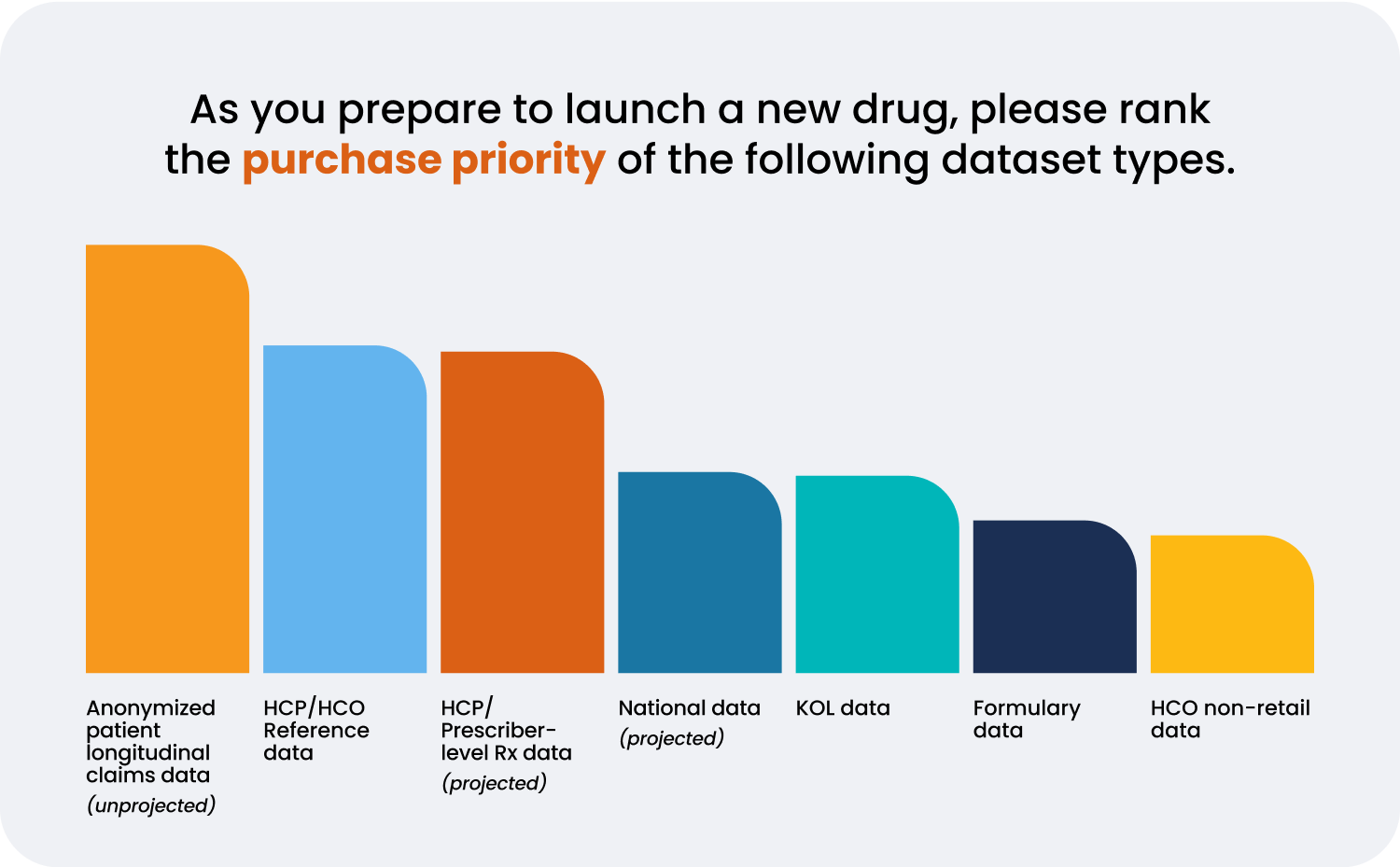 As you prepare to launch a new drug, please rank the purchase priority of the following dataset types.

Anonymized patient longitudinal claims data (unprojected)

HCP/HCO Reference data

HCP/ Prescriber-level Rx data (projected)

National data (projected)

KOL data

Formulary data

HCO non-retail data